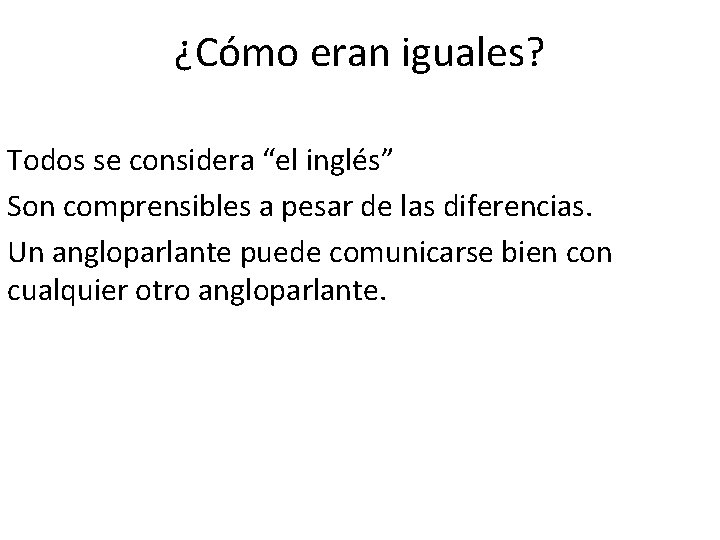 ¿Cómo eran iguales?

Todos se considera “el inglés”

Son comprensibles a pesar de las diferencias.

Un angloparlante puede comunicarse bien con cualquier otro angloparlante.